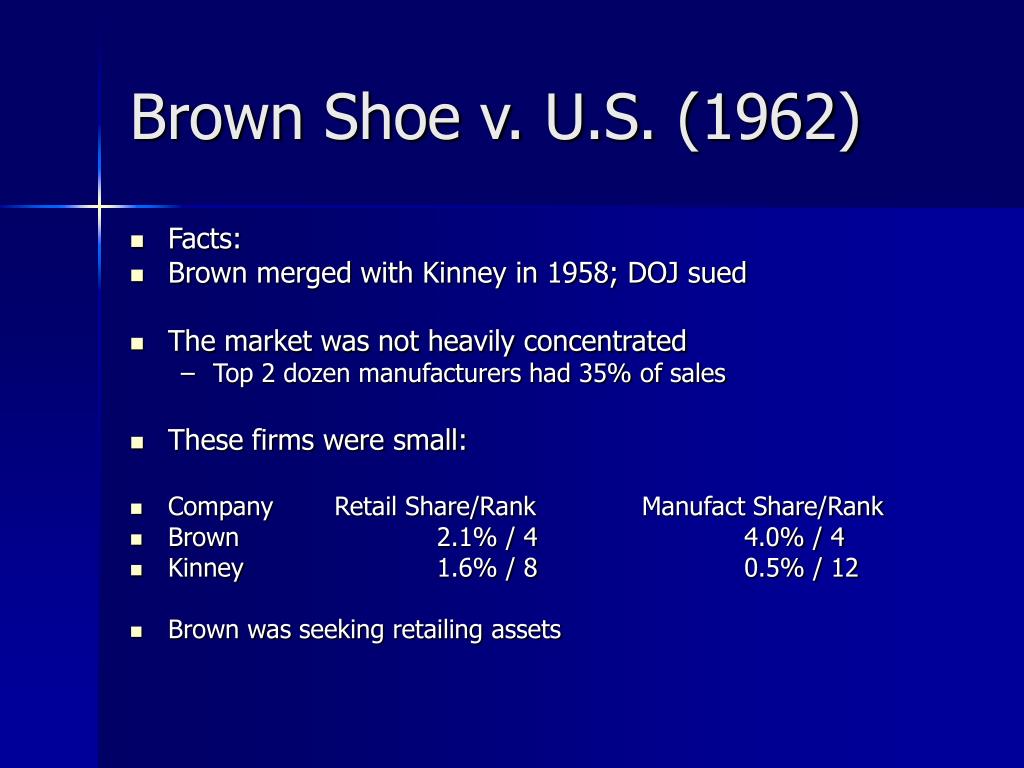 Brown Shoe v. U.S. (1962)

- Facts:
- Brown merged with Kinney in 1958; DOJ sued

- The market was not heavily concentrated
  – Top 2 dozen manufacturers had 35% of sales

- These firms were small:

| Company | Retail Share/Rank | Manufact Share/Rank |
|---|---|---|
| Brown | 2.1% / 4 | 4.0% / 4 |
| Kinney | 1.6% / 8 | 0.5% / 12 |

- Brown was seeking retailing assets